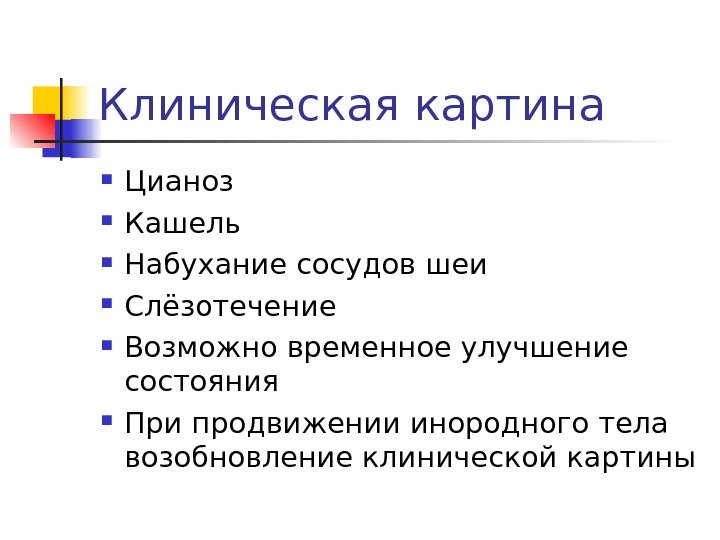 Клиническая картина

- Цианоз
- Кашель
- Набухание сосудов шеи
- Слёзотечение
- Возможно временное улучшение состояния
- При продвижении инородного тела возобновление клинической картины